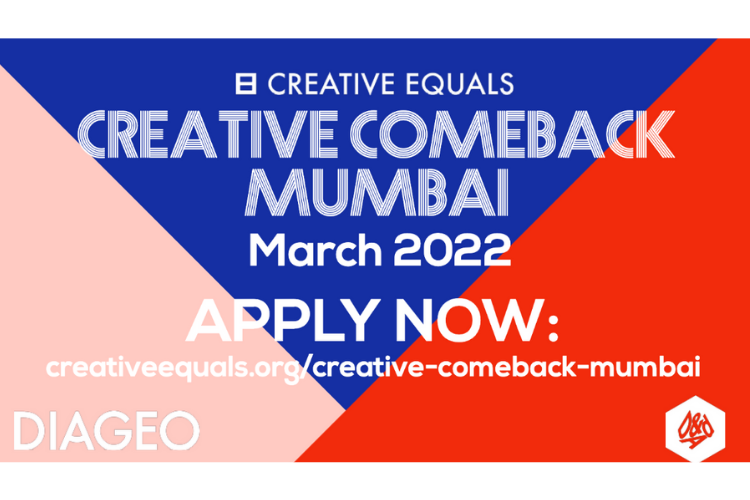 CREATIVE EQUALS

CREATIVE COMEBACK MUMBAI

March 2022

APPLY NOW:

creativeequals.org/creative-comeback-mumbai

DIAGEO

D&AD